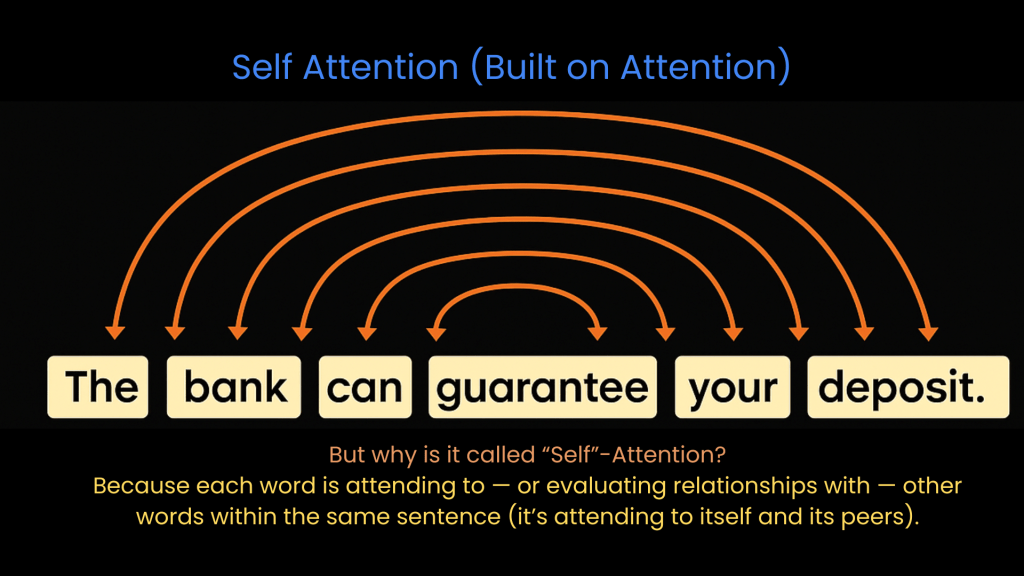 Self Attention (Built on Attention)

The bank can guarantee your deposit.

But why is it called “Self”-Attention?
Because each word is attending to — or evaluating relationships with — other words within the same sentence (it’s attending to itself and its peers).